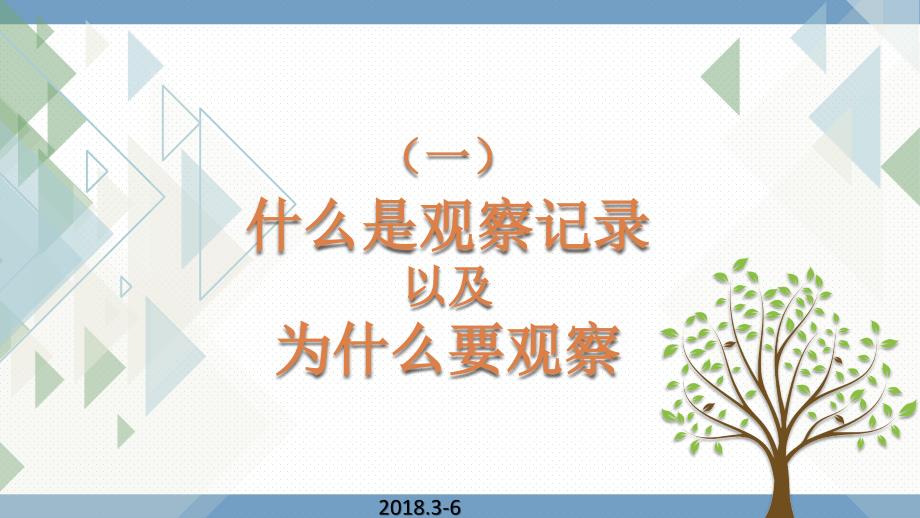 （一）

什么是观察记录

以及

为什么要观察

2018.3-6